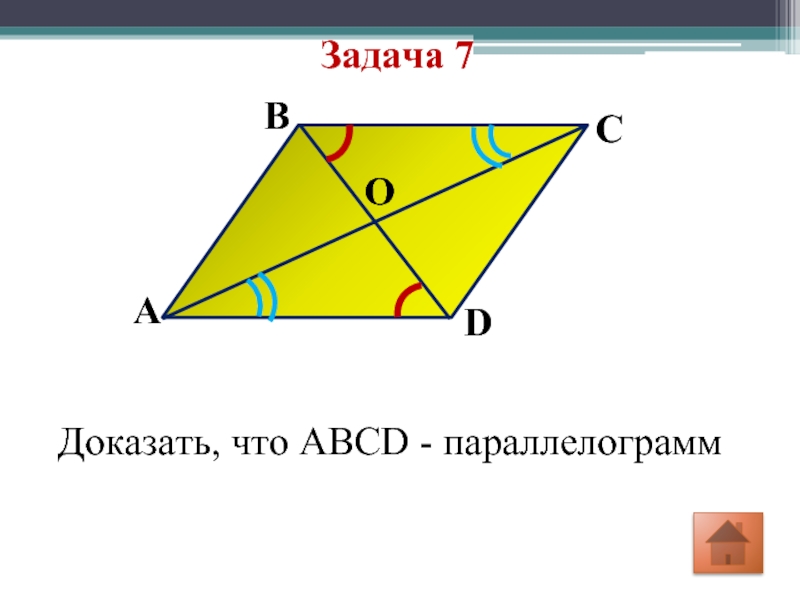 Задача 7

B
C
O
A
D

Доказать, что ABCD - параллелограмм